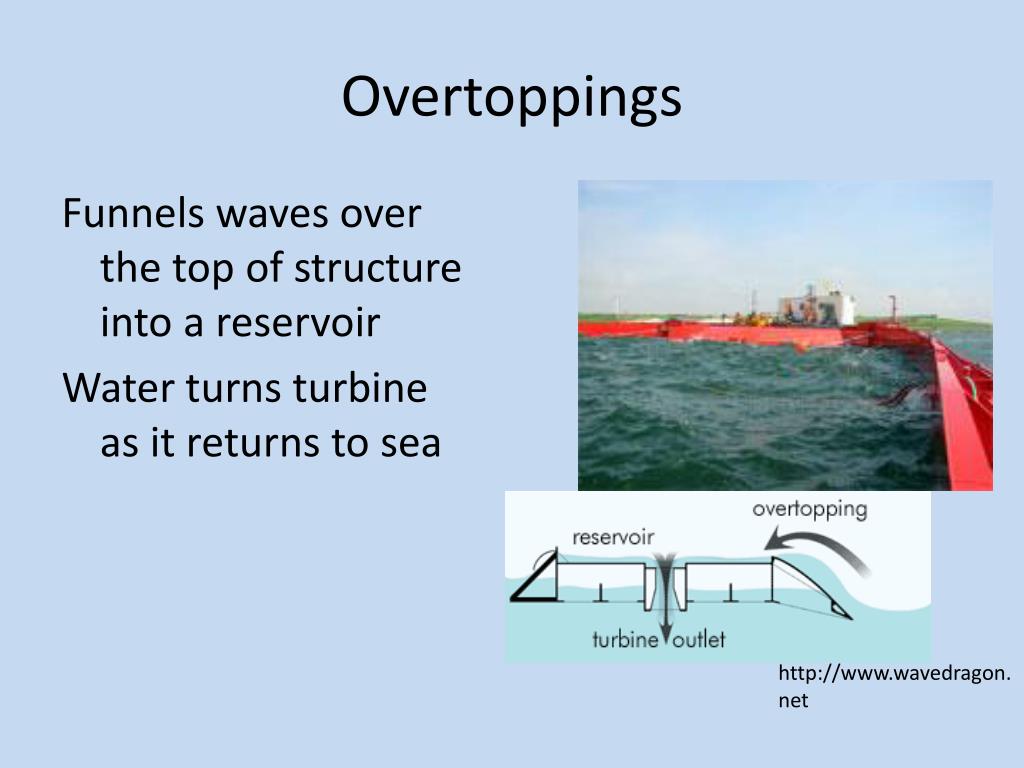 Overtoppings

Funnels waves over the top of structure into a reservoir

Water turns turbine as it returns to sea

overtopping

reservoir

turbine outlet

http://www.wavedragon.net